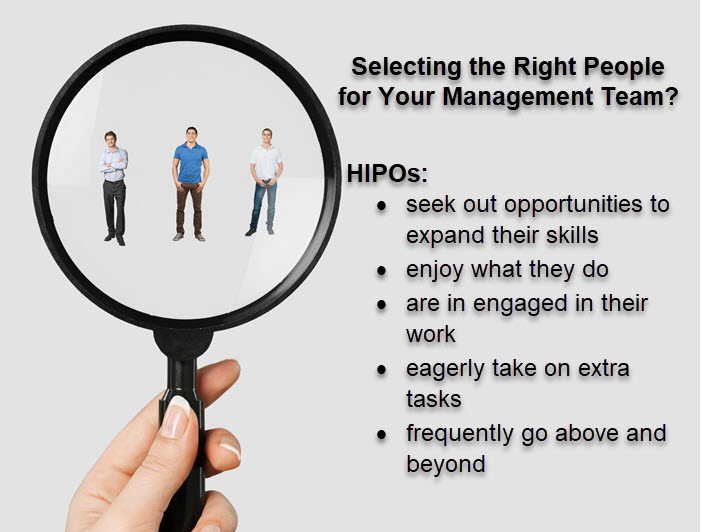 Selecting the Right People for Your Management Team?

HIPOs:
• seek out opportunities to expand their skills
• enjoy what they do
• are in engaged in their work
• eagerly take on extra tasks
• frequently go above and beyond